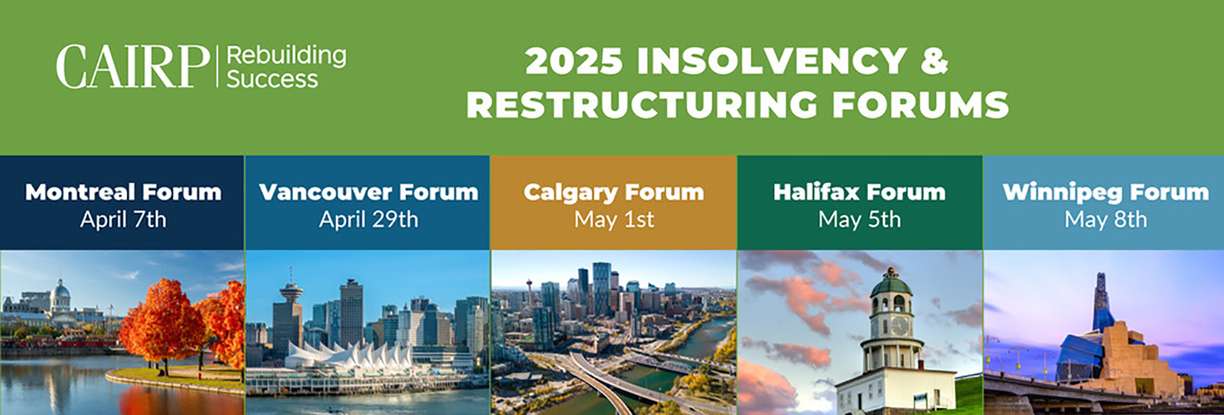 CAIRP | Rebuilding Success

2025 INSOLVENCY & RESTRUCTURING FORUMS

Montreal Forum
April 7th

Vancouver Forum
April 29th

Calgary Forum
May 1st

Halifax Forum
May 5th

Winnipeg Forum
May 8th